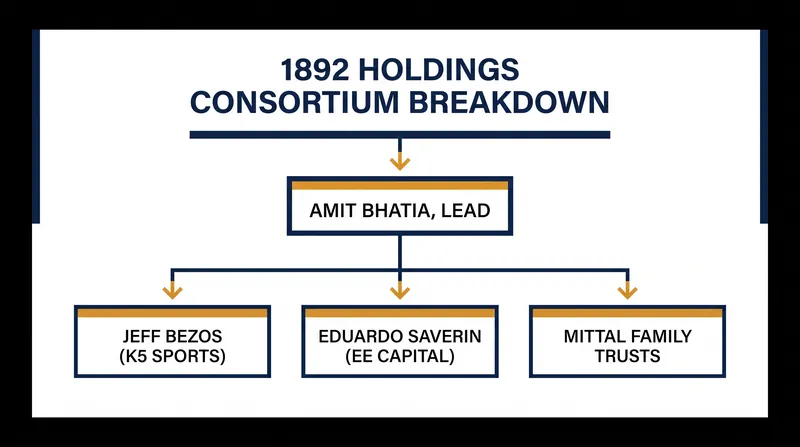 1892 HOLDINGS
CONSORTIUM BREAKDOWN

AMIT BHATIA, LEAD

JEFF BEZOS
(K5 SPORTS)

EDUARDO SAVERIN
(EE CAPITAL)

MITTAL FAMILY
TRUSTS